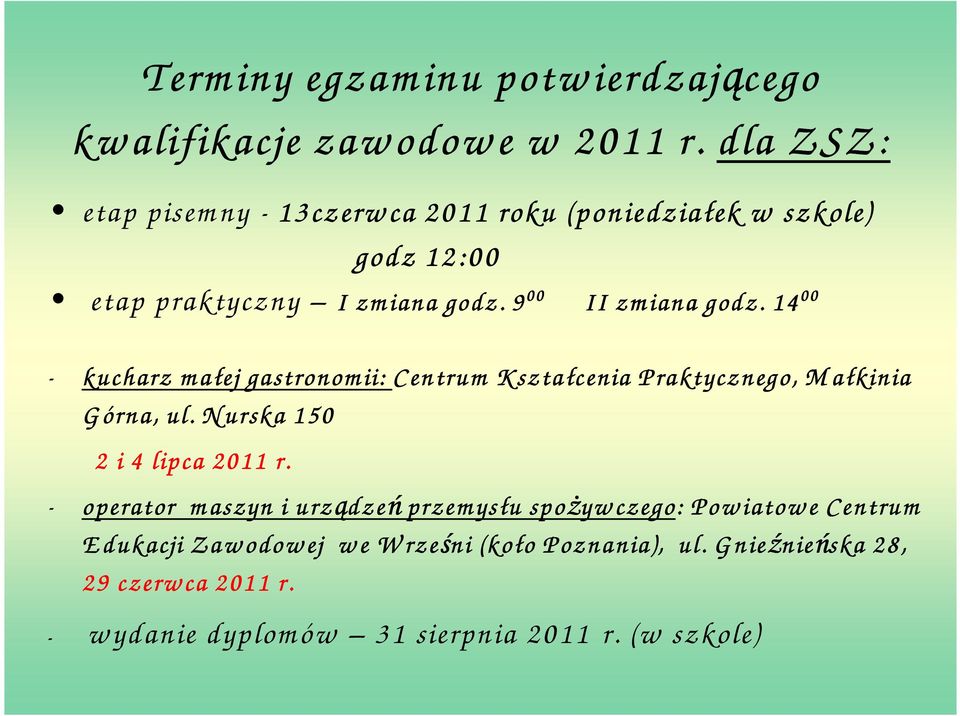 Terminy egzaminu potwierdzającego kwalifikacje zawodowe w 2011 r. dla ZSZ:

• etap pisemny - 13czerwca 2011 roku (poniedziałek w szkole) godz 12:00

• etap praktyczny – I zmiana godz. $9^{00}$ II zmiana godz. $14^{00}$

- kucharz małej gastronomii: Centrum Kształcenia Praktycznego, Małkinia Górna, ul. Nurska 150

2 i 4 lipca 2011 r.

- operator maszyn i urządzeń przemysłu spożywczego: Powiatowe Centrum Edukacji Zawodowej we Wrześni (koło Poznania), ul. Gnieźnieńska 28, 29 czerwca 2011 r.

- wydanie dyplomów – 31 sierpnia 2011 r. (w szkole)